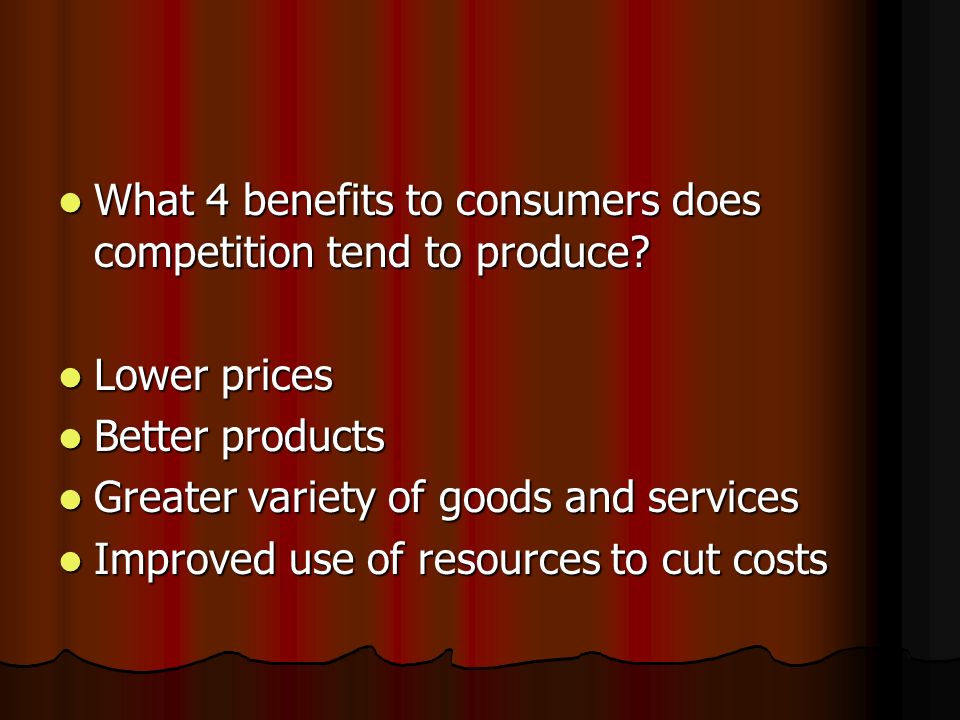 - What 4 benefits to consumers does competition tend to produce?

- Lower prices
- Better products
- Greater variety of goods and services
- Improved use of resources to cut costs